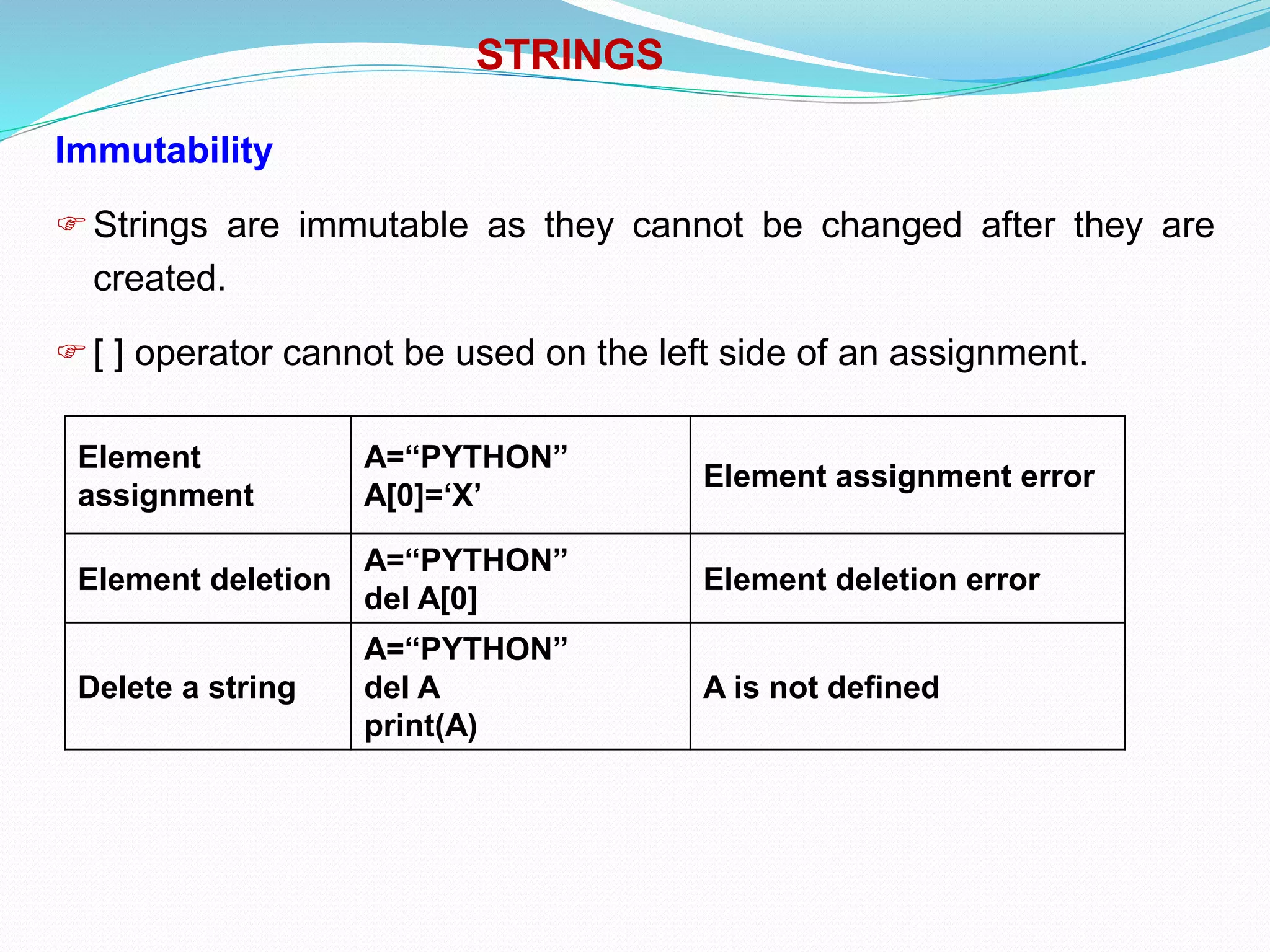 STRINGS

Immutability

☞ Strings are immutable as they cannot be changed after they are created.

☞ [ ] operator cannot be used on the left side of an assignment.

| Element assignment | A=“PYTHON” A[0]=‘X’ | Element assignment error |
|---|---|---|
| Element deletion | A=“PYTHON” del A[0] | Element deletion error |
| Delete a string | A=“PYTHON” del A print(A) | A is not defined |